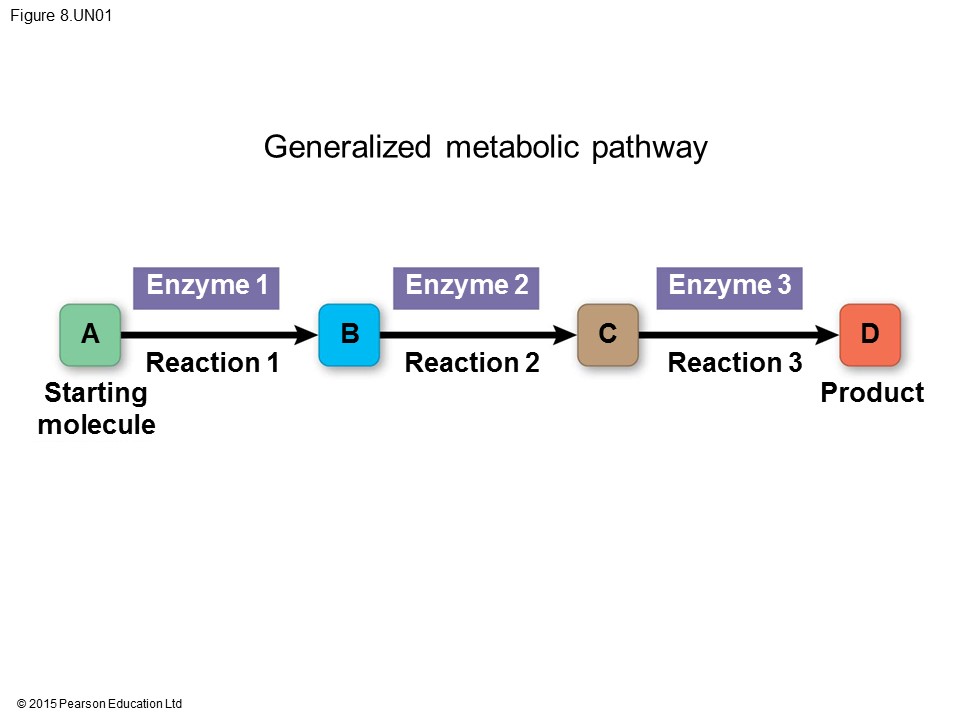 Figure 8.UN01

Generalized metabolic pathway

Enzyme 1

Enzyme 2

Enzyme 3

A

B

C

D

Reaction 1

Reaction 2

Reaction 3

Starting molecule

Product

© 2015 Pearson Education Ltd